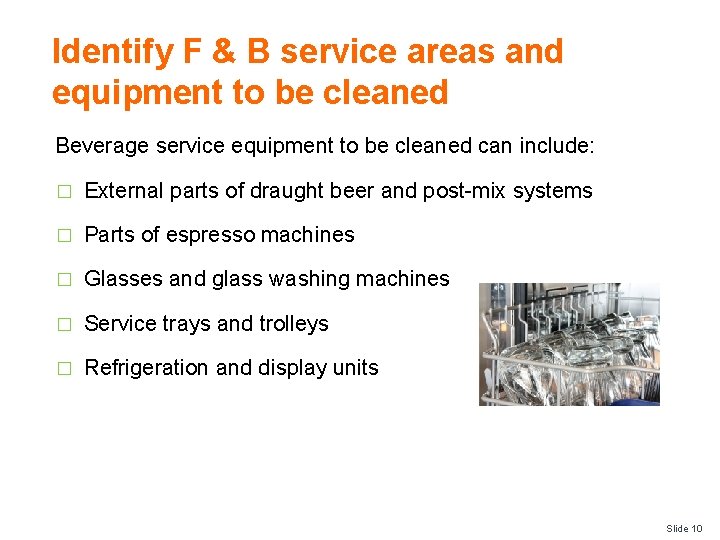 Identify F & B service areas and equipment to be cleaned

Beverage service equipment to be cleaned can include:

□ External parts of draught beer and post-mix systems

□ Parts of espresso machines

□ Glasses and glass washing machines

□ Service trays and trolleys

□ Refrigeration and display units

Slide 10